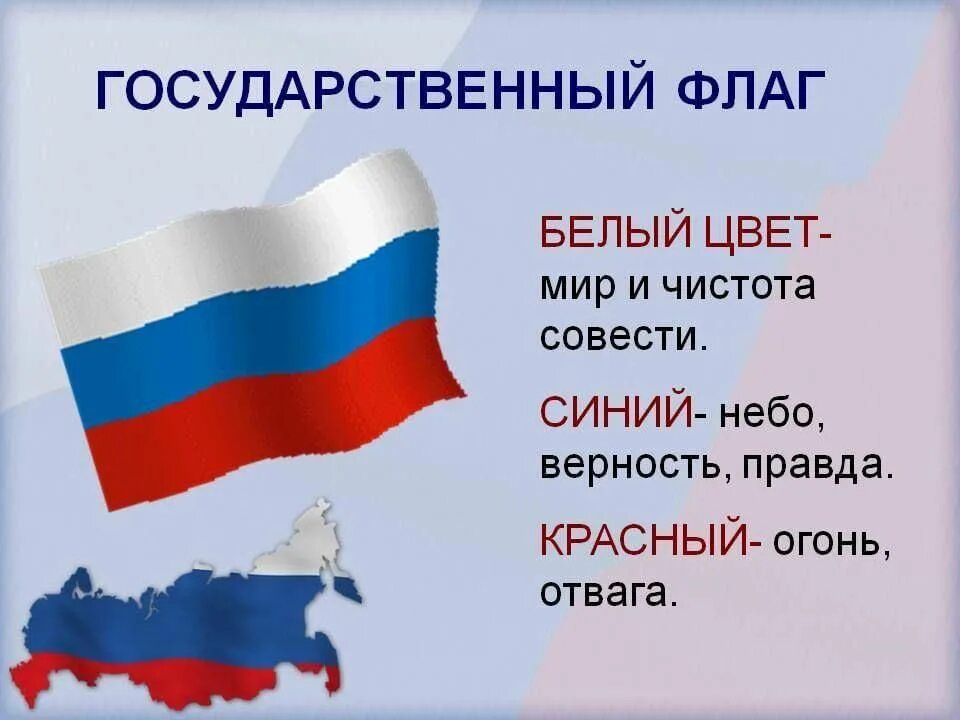 ГОСУДАРСТВЕННЫЙ ФЛАГ

БЕЛЫЙ ЦВЕТ- мир и чистота совести.

СИНИЙ- небо, верность, правда.

КРАСНЫЙ- огонь, отвага.